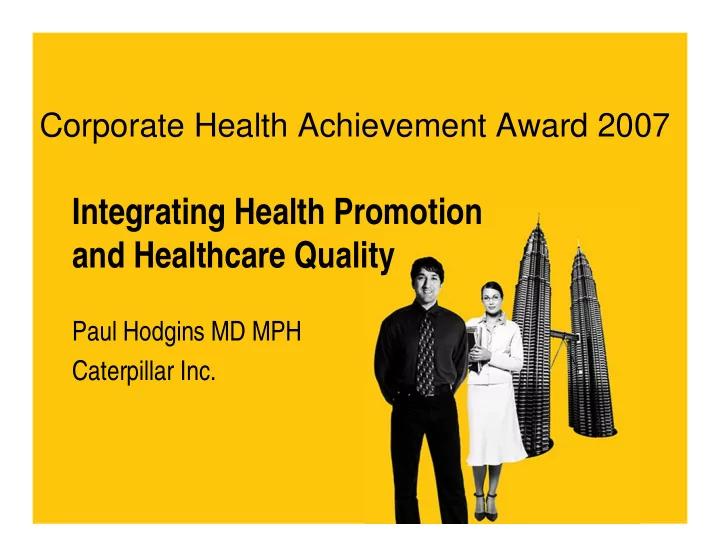 Corporate Health Achievement Award 2007

Integrating Health Promotion and Healthcare Quality

Paul Hodgins MD MPH

Caterpillar Inc.